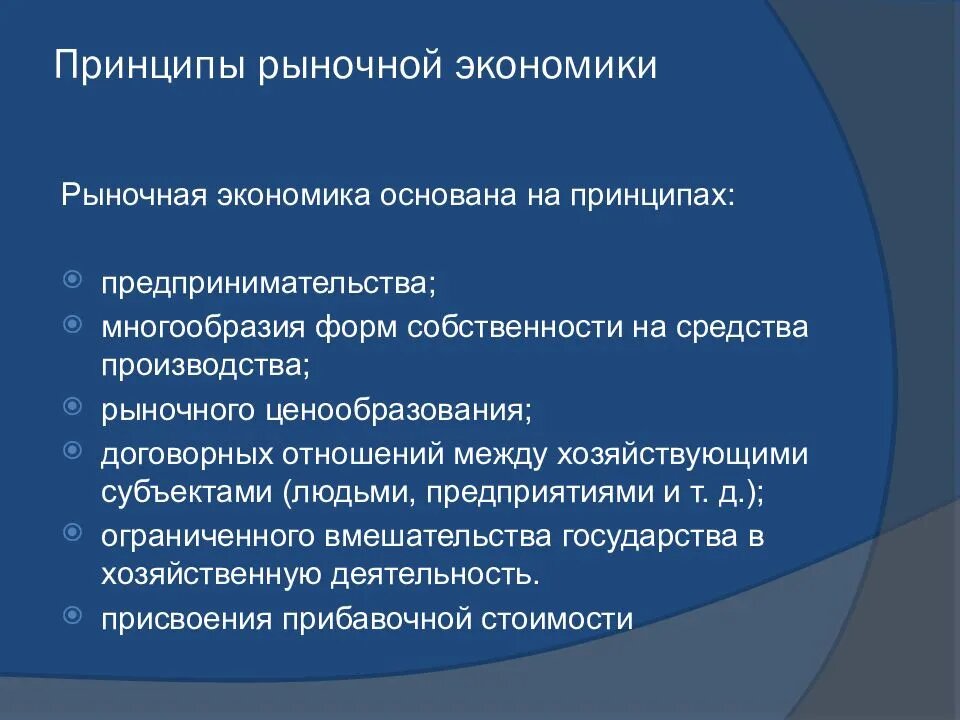 Принципы рыночной экономики

Рыночная экономика основана на принципах:

предпринимательства;
многообразия форм собственности на средства производства;
рыночного ценообразования;
договорных отношений между хозяйствующими субъектами (людьми, предприятиями и т. д.);
ограниченного вмешательства государства в хозяйственную деятельность.
присвоения прибавочной стоимости